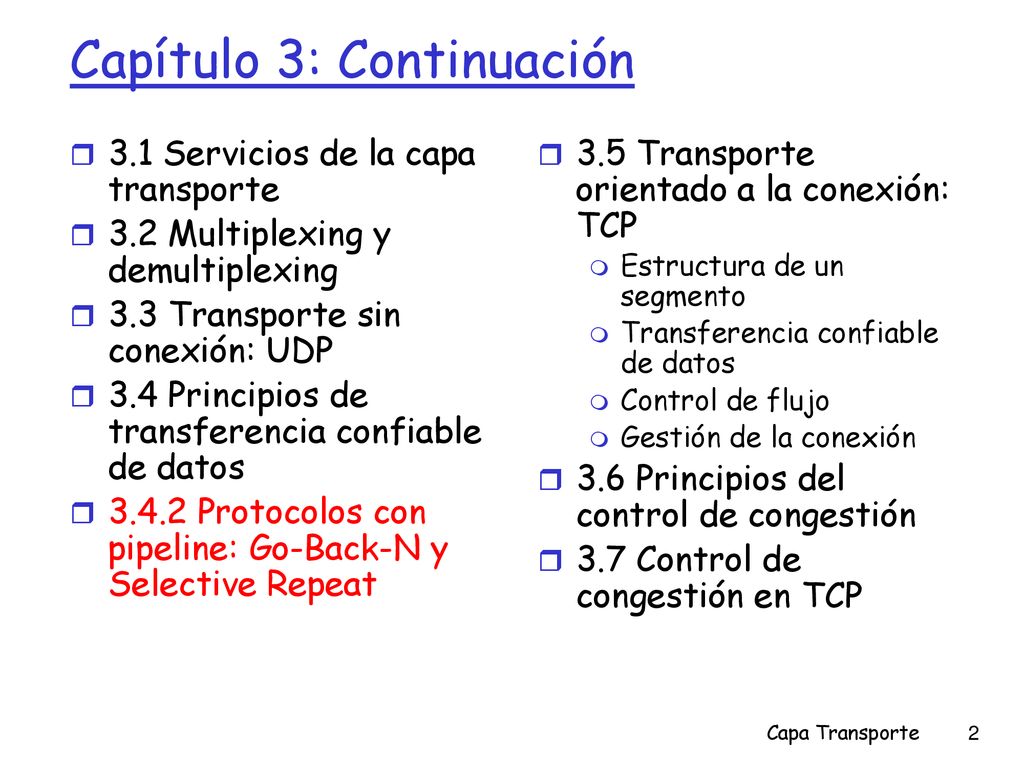 Capítulo 3: Continuación

3.1 Servicios de la capa transporte
3.2 Multiplexing y demultiplexing
3.3 Transporte sin conexión: UDP
3.4 Principios de transferencia confiable de datos
3.4.2 Protocolos con pipeline: Go-Back-N y Selective Repeat

3.5 Transporte orientado a la conexión: TCP
Estructura de un segmento
Transferencia confiable de datos
Control de flujo
Gestión de la conexión
3.6 Principios del control de congestión
3.7 Control de congestión en TCP

Capa Transporte 2